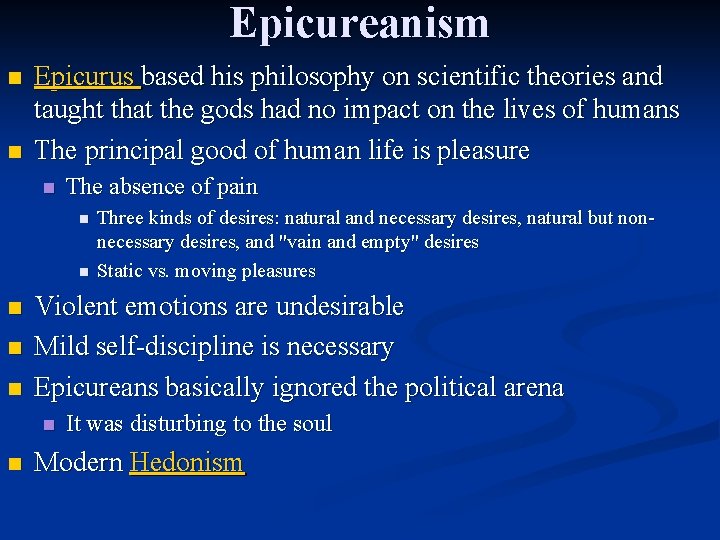 Epicureanism

Epicurus based his philosophy on scientific theories and taught that the gods had no impact on the lives of humans

The principal good of human life is pleasure

The absence of pain

Three kinds of desires: natural and necessary desires, natural but non-necessary desires, and "vain and empty" desires

Static vs. moving pleasures

Violent emotions are undesirable

Mild self-discipline is necessary

Epicureans basically ignored the political arena

It was disturbing to the soul

Modern Hedonism